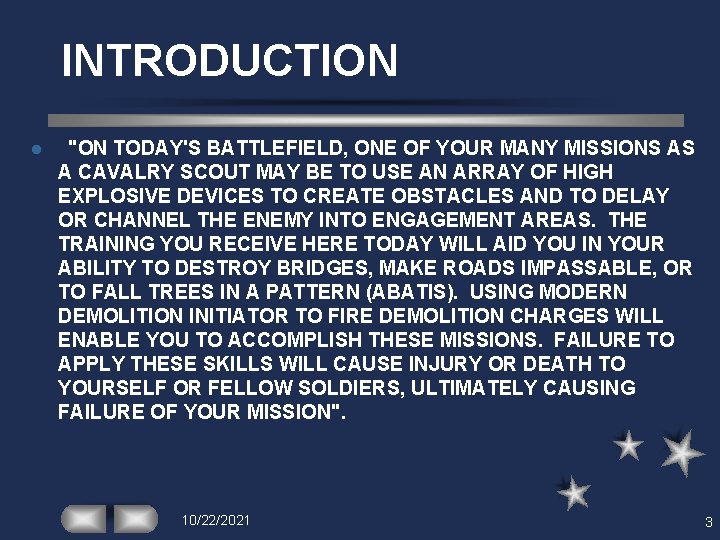 INTRODUCTION

"ON TODAY'S BATTLEFIELD, ONE OF YOUR MANY MISSIONS AS A CAVALRY SCOUT MAY BE TO USE AN ARRAY OF HIGH EXPLOSIVE DEVICES TO CREATE OBSTACLES AND TO DELAY OR CHANNEL THE ENEMY INTO ENGAGEMENT AREAS. THE TRAINING YOU RECEIVE HERE TODAY WILL AID YOU IN YOUR ABILITY TO DESTROY BRIDGES, MAKE ROADS IMPASSABLE, OR TO FALL TREES IN A PATTERN (ABATIS). USING MODERN DEMOLITION INITIATOR TO FIRE DEMOLITION CHARGES WILL ENABLE YOU TO ACCOMPLISH THESE MISSIONS. FAILURE TO APPLY THESE SKILLS WILL CAUSE INJURY OR DEATH TO YOURSELF OR FELLOW SOLDIERS, ULTIMATELY CAUSING FAILURE OF YOUR MISSION".

10/22/2021

3